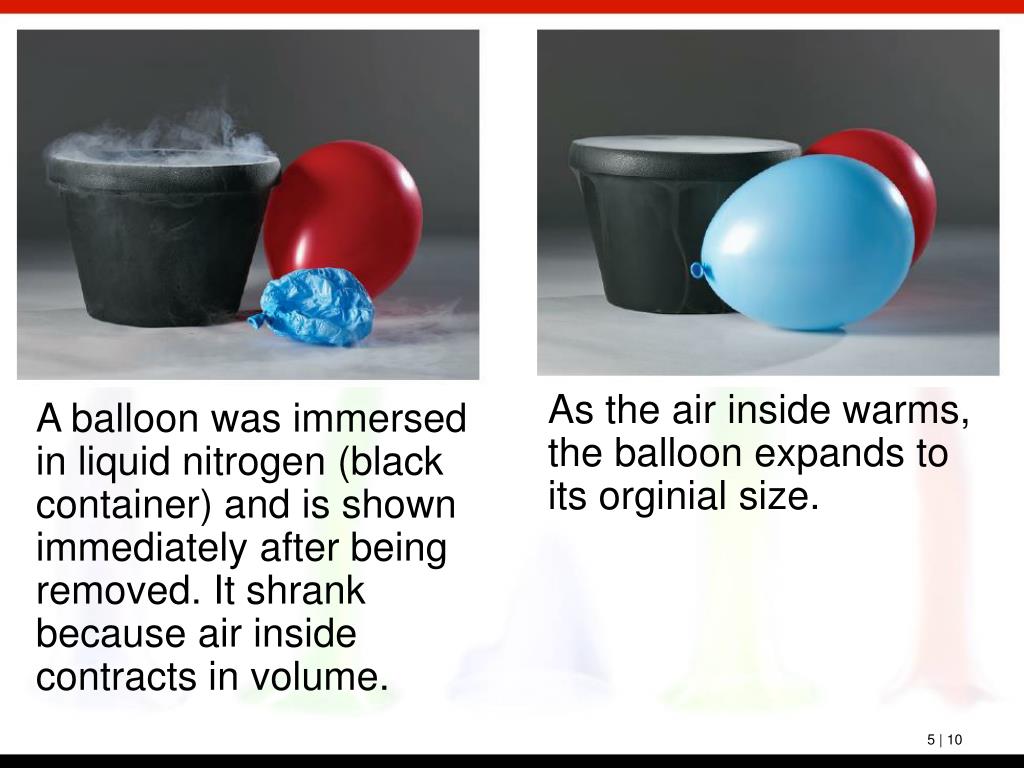 A balloon was immersed in liquid nitrogen (black container) and is shown immediately after being removed. It shrank because air inside contracts in volume.

As the air inside warms, the balloon expands to its orginial size.

5 | 10